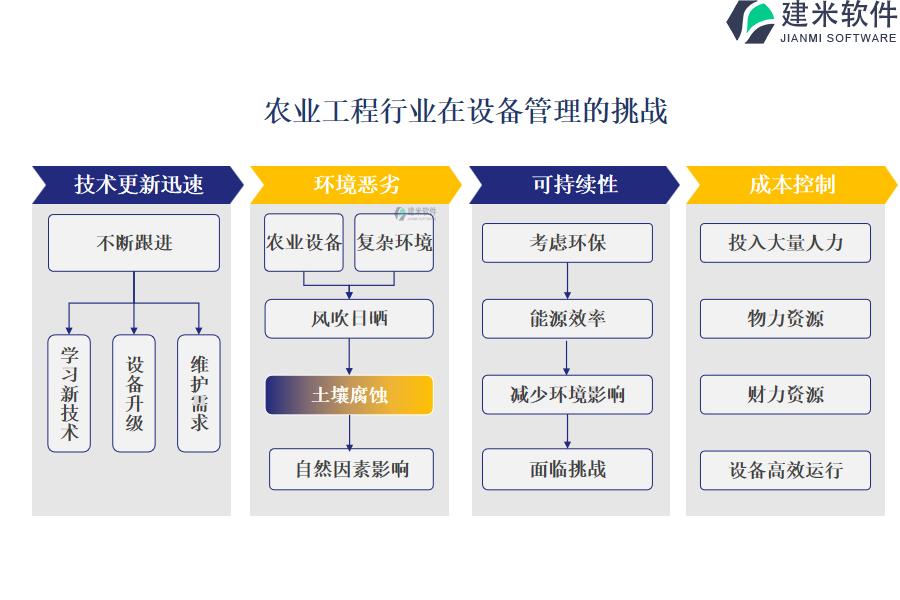 建米软件
JIANMI SOFTWARE

农业工程行业在设备管理的挑战

技术更新迅速

不断跟进

学习新技术

设备升级

维护需求

环境恶劣

建米软件

农业设备

复杂环境

风吹日晒

土壤腐蚀

自然因素影响

可持续性

考虑环保

能源效率

减少环境影响

面临挑战

成本控制

投入大量人力

物力资源

财力资源

设备高效运行